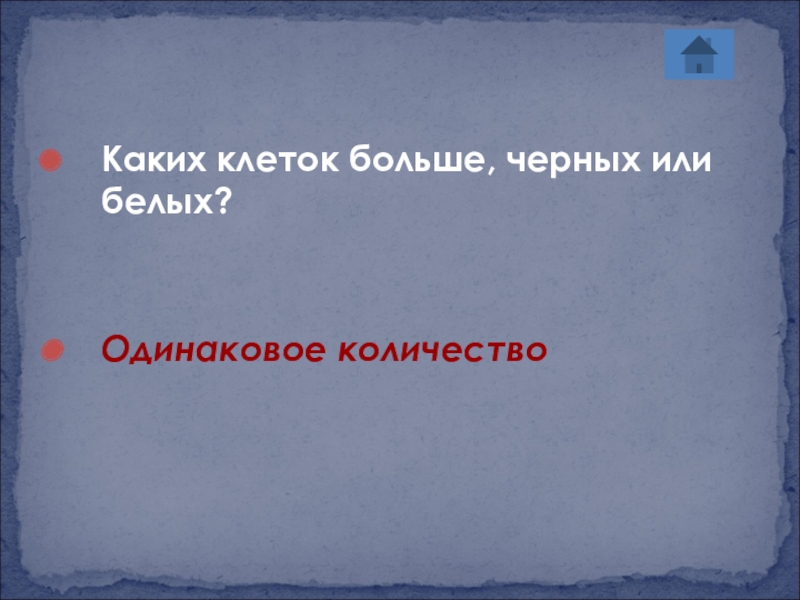 Каких клеток больше, черных или белых?

Одинаковое количество